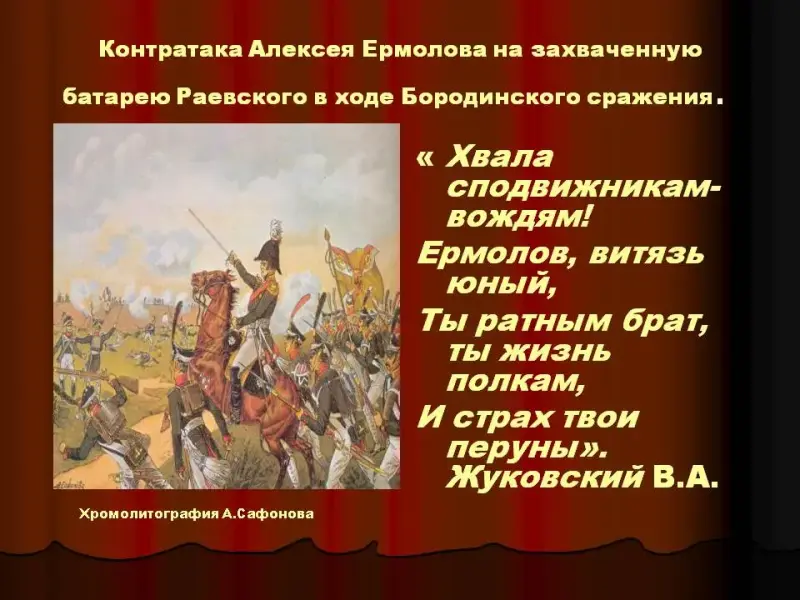 Контратака Алексея Ермолова на захваченную батарею Раевского в ходе Бородинского сражения.

« Хвала сподвижникам-вождям!
Ермолов, витязь юный,
Ты ратным брат, ты жизнь полкам,
И страх твои перуны».
Жуковский В.А.

Хромолитография А.Сафонова